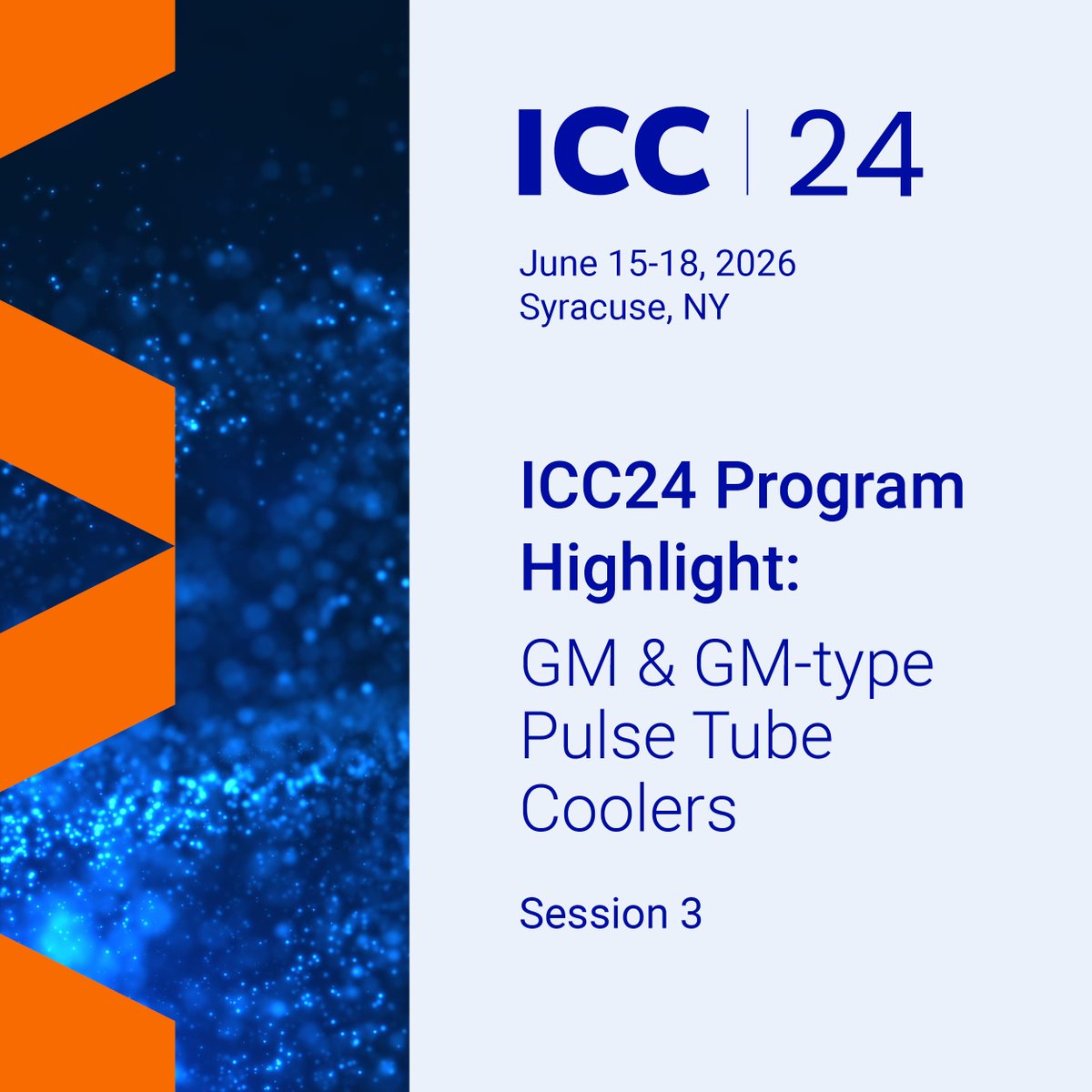 ICC | 24

June 15-18, 2026
Syracuse, NY

ICC24 Program Highlight:

GM & GM-type Pulse Tube Coolers

Session 3